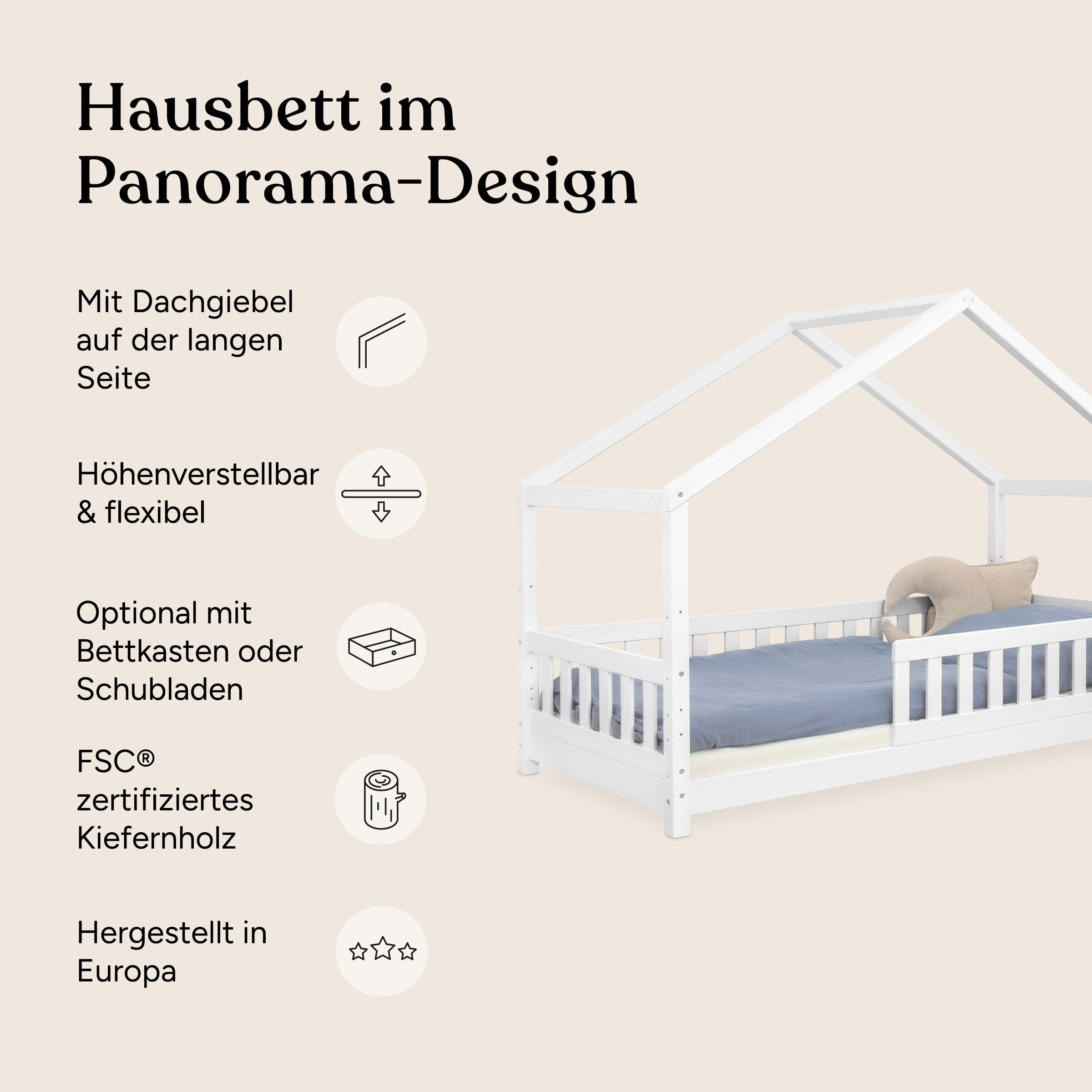 Hausbett im Panorama-Design

Mit Dachgiebel auf der langen Seite

Höhenverstellbar & flexibel

Optional mit Bettkasten oder Schubladen

FSC® zertifiziertes Kiefernholz

Hergestellt in Europa